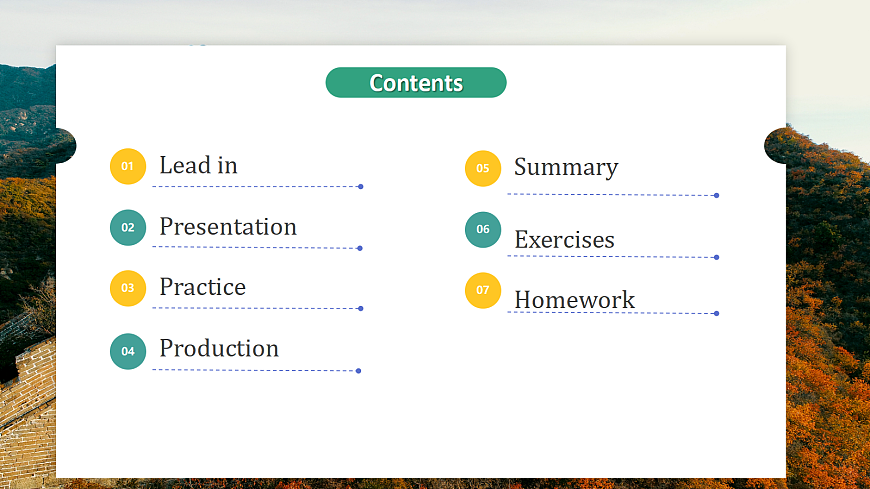 Contents

01 Lead in

02 Presentation

03 Practice

04 Production

05 Summary

06 Exercises

07 Homework